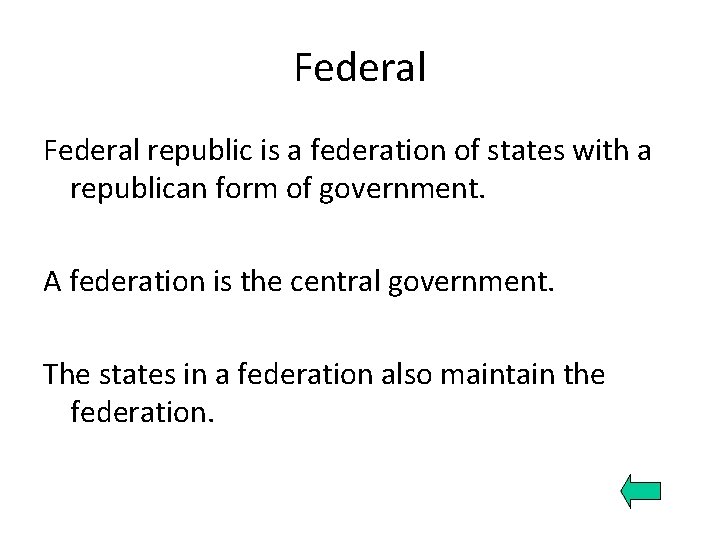 Federal

Federal republic is a federation of states with a republican form of government.

A federation is the central government.

The states in a federation also maintain the federation.